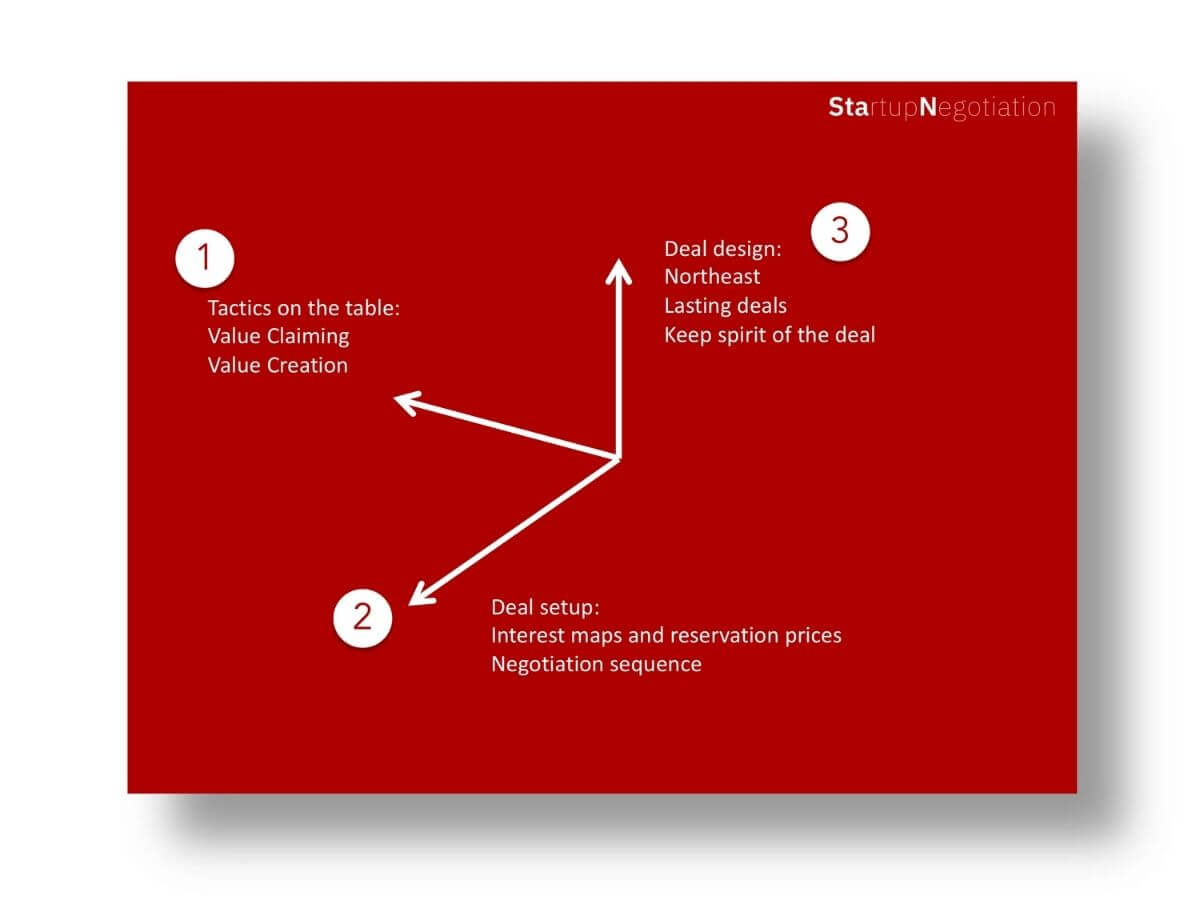 StartupNegotiation

1

Tactics on the table:
Value Claiming
Value Creation

3

Deal design:
Northeast
Lasting deals
Keep spirit of the deal

2

Deal setup:
Interest maps and reservation prices
Negotiation sequence